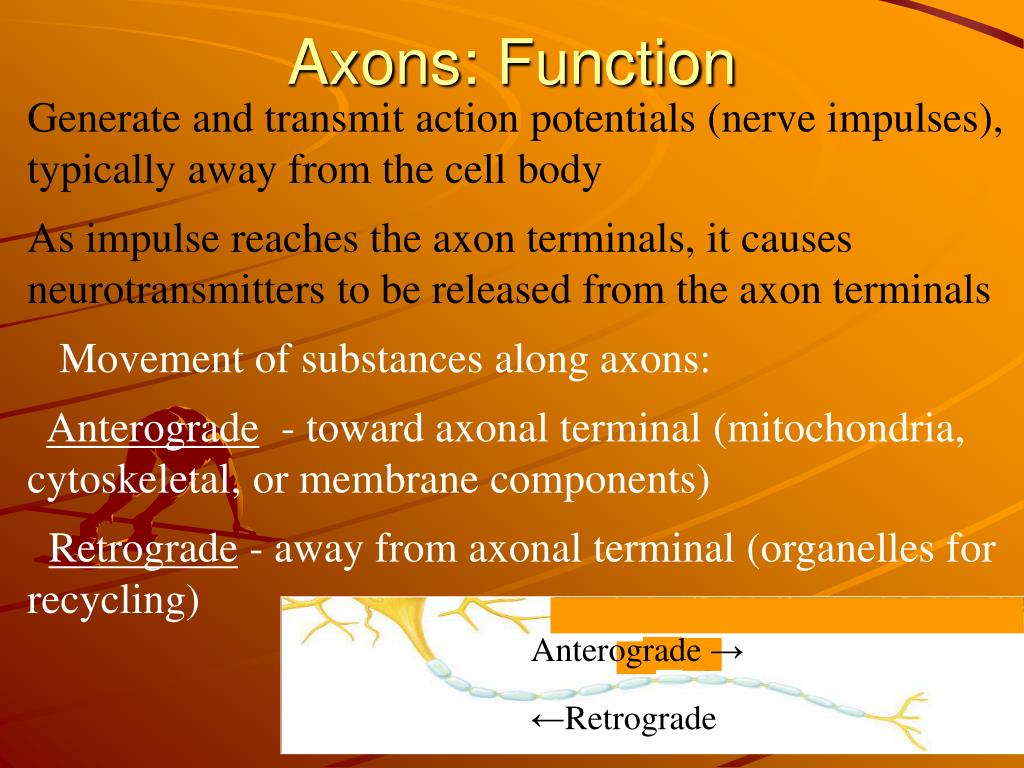 Axons: Function

Generate and transmit action potentials (nerve impulses), typically away from the cell body

As impulse reaches the axon terminals, it causes neurotransmitters to be released from the axon terminals

Movement of substances along axons:

Anterograde - toward axonal terminal (mitochondria, cytoskeletal, or membrane components)

Retrograde - away from axonal terminal (organelles for recycling)

Anterograde →

←Retrograde